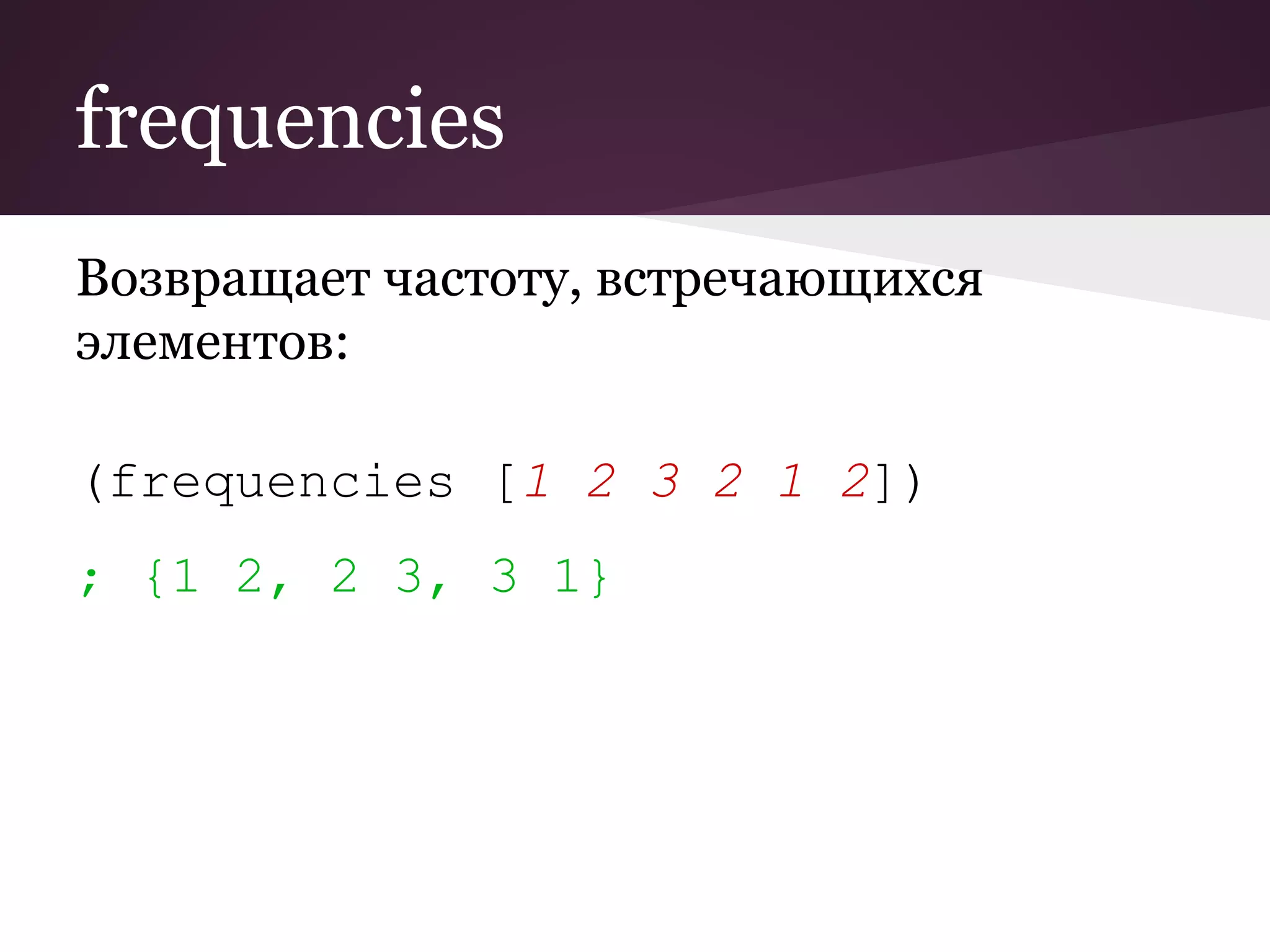 frequencies

Возвращает частоту, встречающихся элементов:

(frequencies [1 2 3 2 1 2])

; {1 2, 2 3, 3 1}